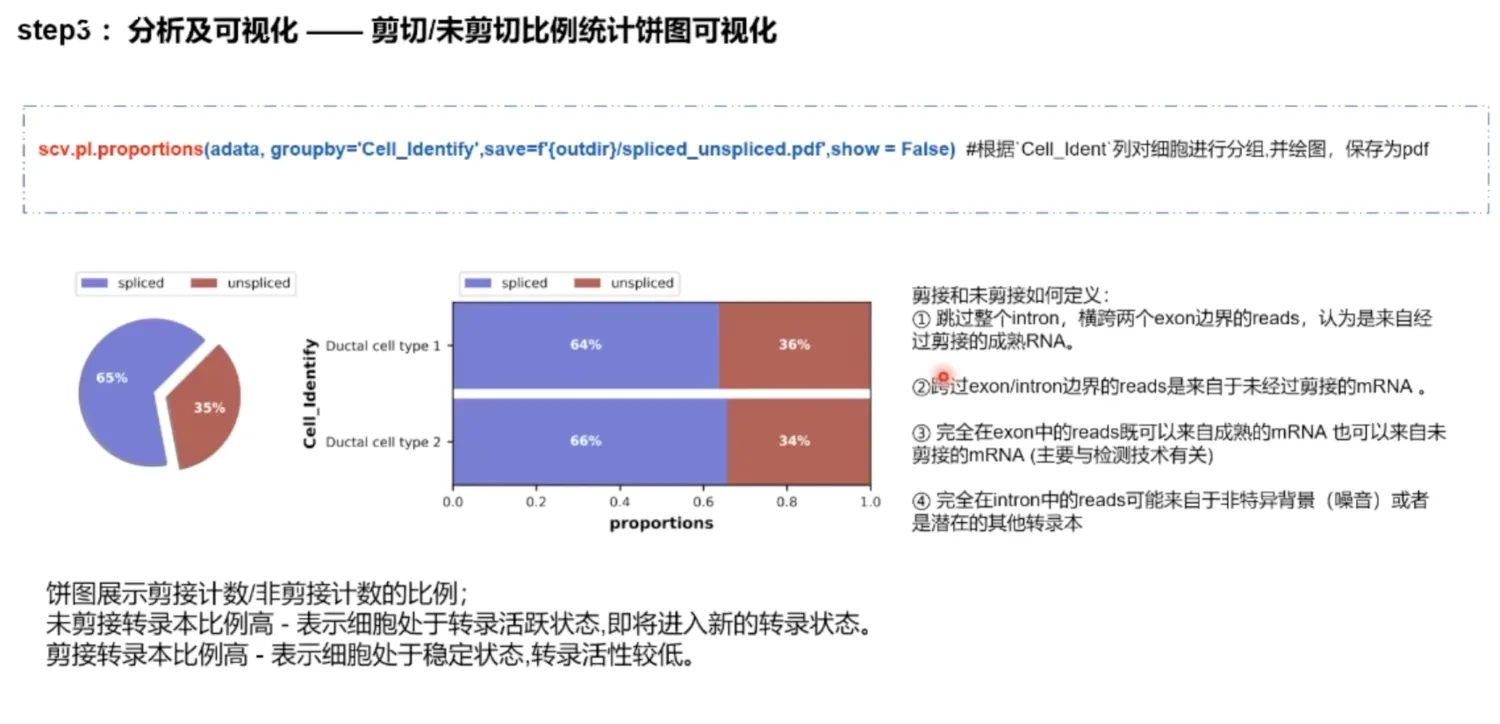 step3： 分析及可视化 —— 剪切/未剪切比例统计饼图可视化

scv.pl.proportions(adata, groupby='Cell_Identify',save=f'{outdir}/spliced_unspliced.pdf',show = False) #根据`Cell_Ident`列对细胞进行分组,并绘图，保存为pdf

spliced unspliced

65%

35%

spliced unspliced

Cell_Identify

Ductal cell type 1

Ductal cell type 2

64%

36%

66%

34%

0.0 0.2 0.4 0.6 0.8 1.0

proportions

剪接和未剪接如何定义：
① 跳过整个intron，横跨两个exon边界的reads，认为是来自经过剪接的成熟RNA。

②跨过exon/intron边界的reads是来自于未经过剪接的mRNA 。

③ 完全在exon中的reads既可以来自成熟的mRNA 也可以来自未剪接的mRNA (主要与检测技术有关)

④ 完全在intron中的reads可能来自于非特异背景（噪音）或者是潜在的其他转录本

饼图展示剪接计数/非剪接计数的比例；
未剪接转录本比例高 - 表示细胞处于转录活跃状态,即将进入新的转录状态。
剪接转录本比例高 - 表示细胞处于稳定状态,转录活性较低。